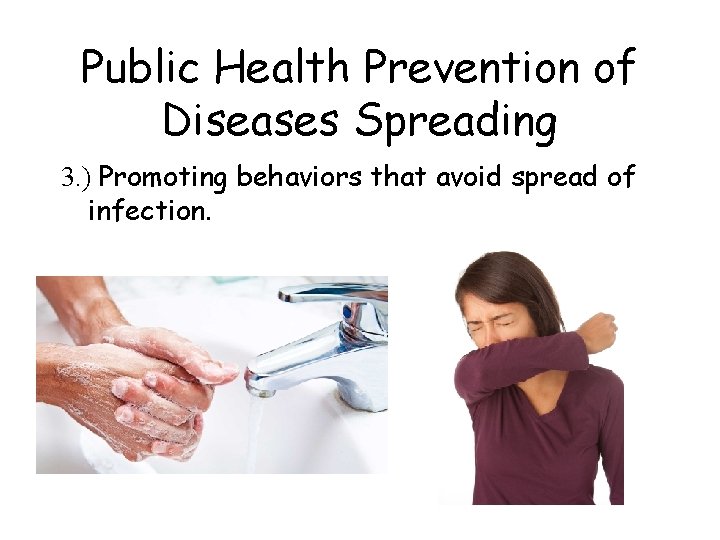 Public Health Prevention of Diseases Spreading

3.) Promoting behaviors that avoid spread of infection.